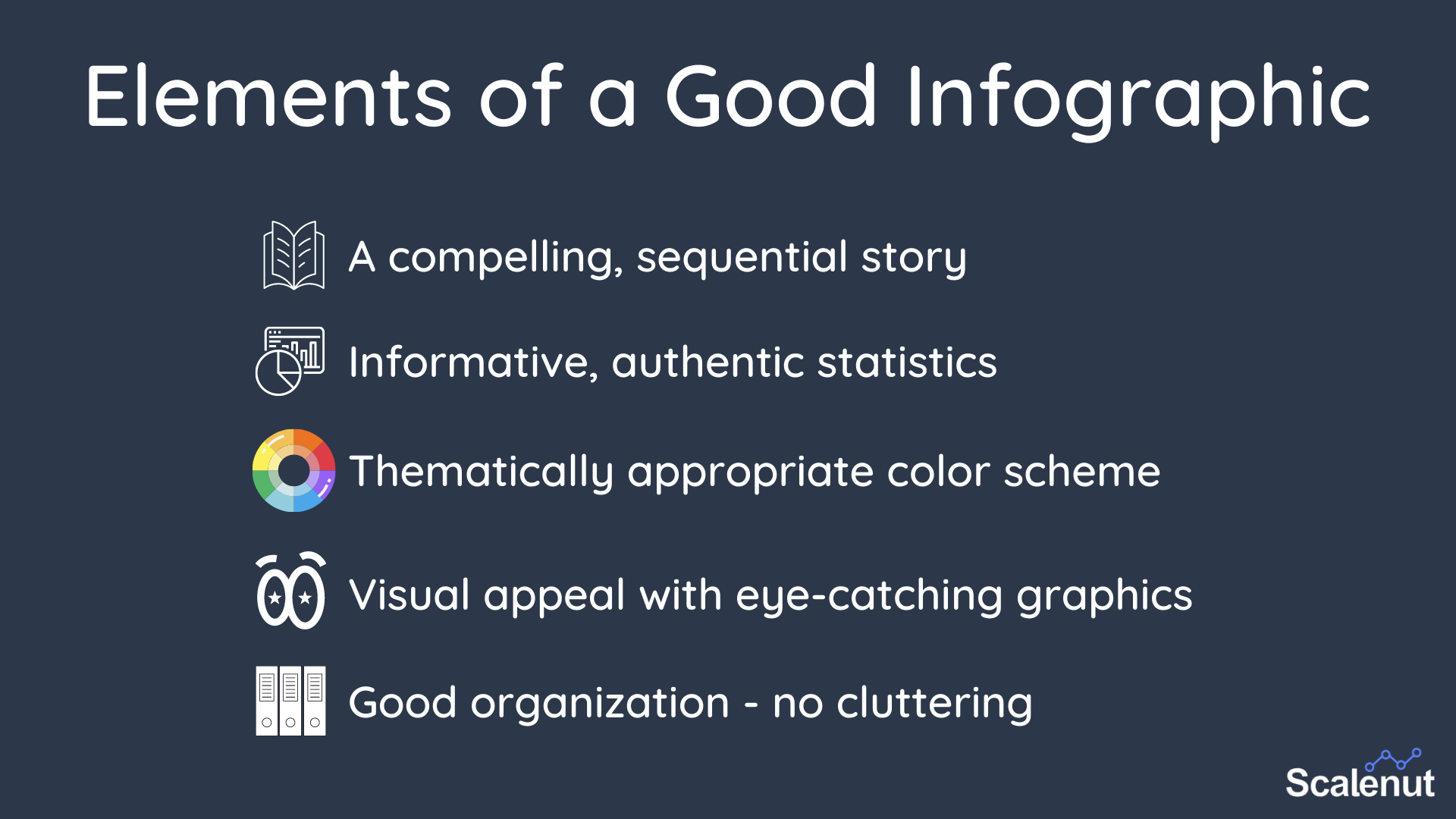 Elements of a Good Infographic

A compelling, sequential story

Informative, authentic statistics

Thematically appropriate color scheme

Visual appeal with eye-catching graphics

Good organization - no cluttering

Scalenut